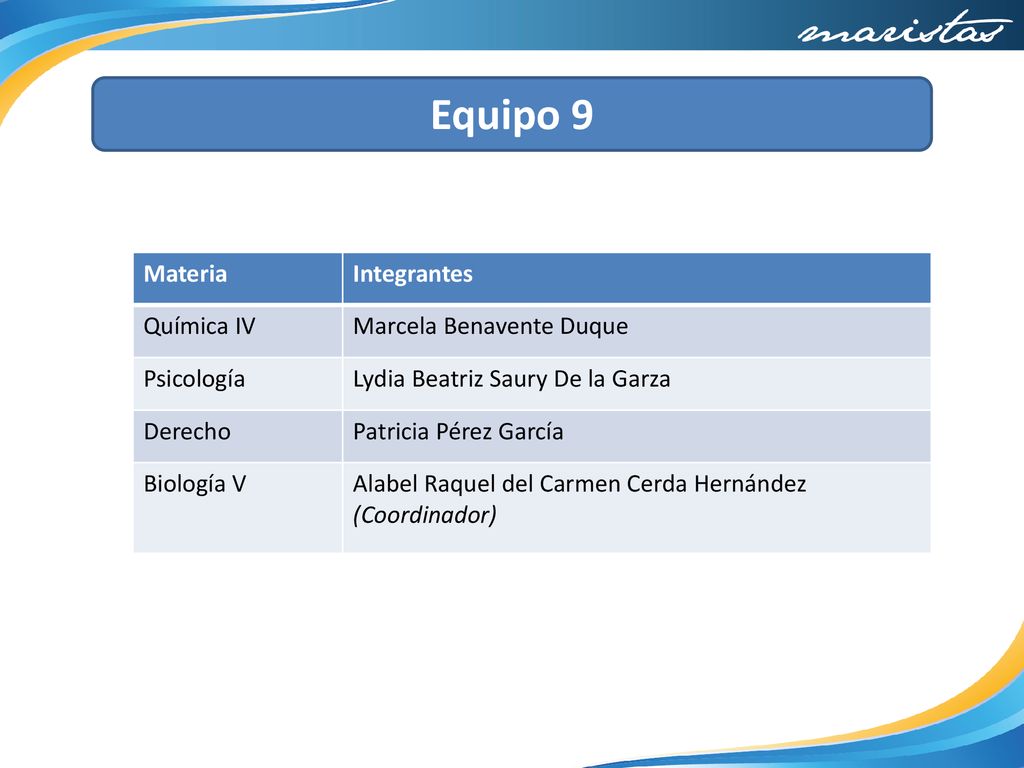 maristas

Equipo 9

| Materia | Integrantes |
|---|---|
| Química IV | Marcela Benavente Duque |
| Psicología | Lydia Beatriz Saury De la Garza |
| Derecho | Patricia Pérez García |
| Biología V | Alabel Raquel del Carmen Cerda Hernández (Coordinador) |